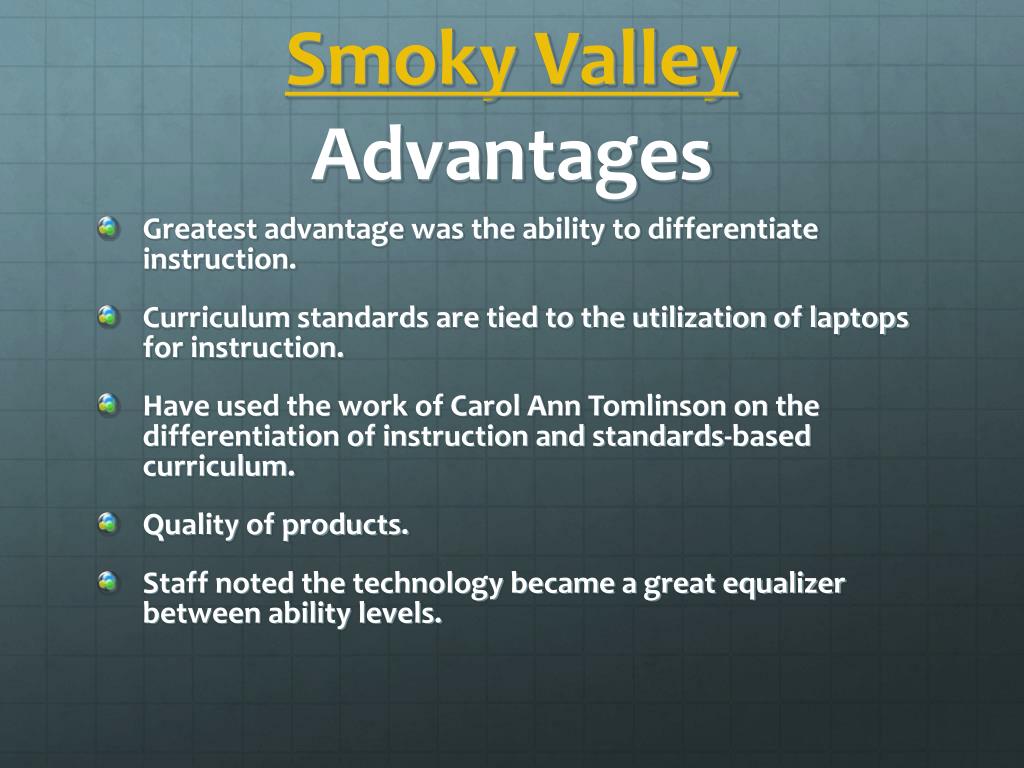 Smoky Valley
Advantages

Greatest advantage was the ability to differentiate instruction.

Curriculum standards are tied to the utilization of laptops for instruction.

Have used the work of Carol Ann Tomlinson on the differentiation of instruction and standards-based curriculum.

Quality of products.

Staff noted the technology became a great equalizer between ability levels.